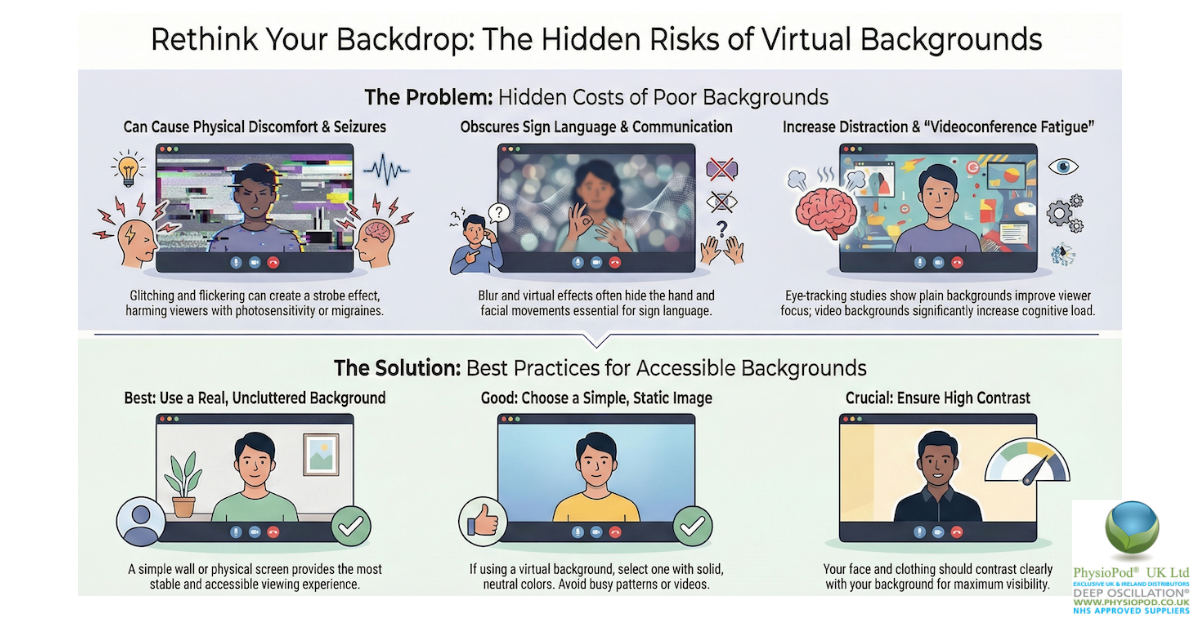 Rethink Your Backdrop: The Hidden Risks of Virtual Backgrounds

The Problem: Hidden Costs of Poor Backgrounds

Can Cause Physical Discomfort & Seizures

Glitching and flickering can create a strobe effect, harming viewers with photosensitivity or migraines.

Obscures Sign Language & Communication

Blur and virtual effects often hide the hand and facial movements essential for sign language.

Increase Distraction & "Videoconference Fatigue"

Eye-tracking studies show plain backgrounds improve viewer focus; video backgrounds significantly increase cognitive load.

The Solution: Best Practices for Accessible Backgrounds

Best: Use a Real, Uncluttered Background

A simple wall or physical screen provides the most stable and accessible viewing experience.

Good: Choose a Simple, Static Image

If using a virtual background, select one with solid, neutral colors. Avoid busy patterns or videos.

Crucial: Ensure High Contrast

Your face and clothing should contrast clearly with your background for maximum visibility.

PhysioPod® UK Ltd
EXCLUSIVE UK & IRELAND DISTRIBUTORS
DEEP OSCILLATION®
WWW.PHYSIOPOD.CO.UK
NHS APPROVED SUPPLIERS